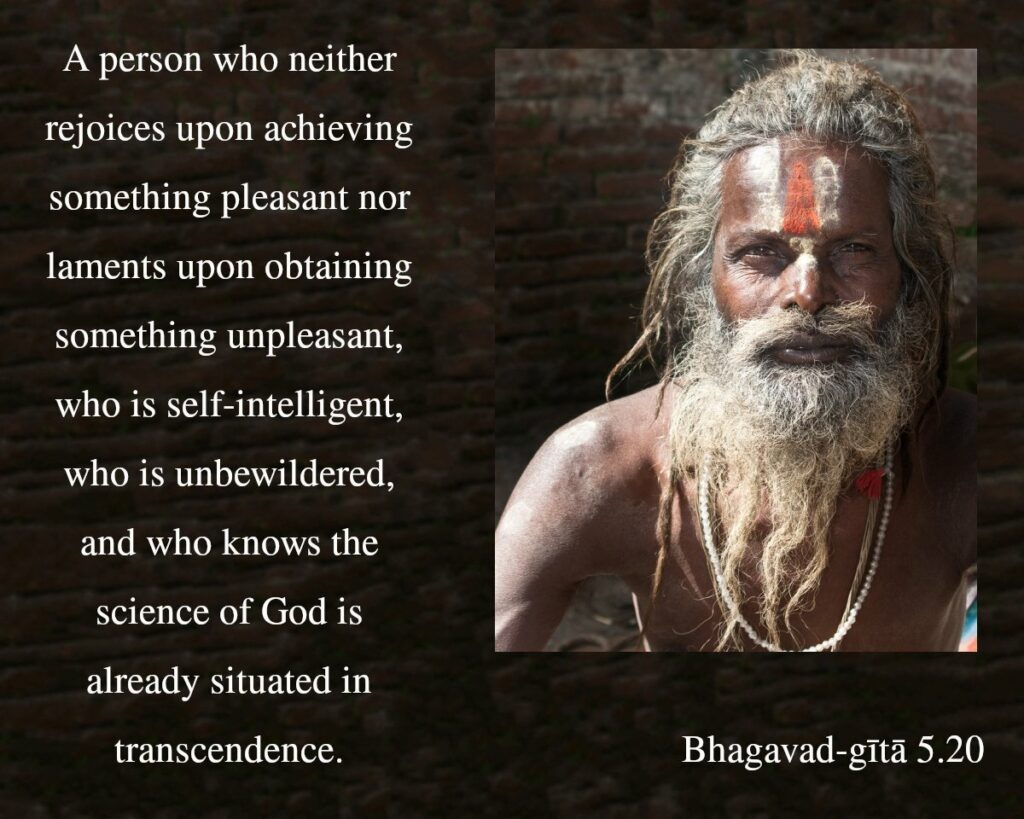 A person who neither rejoices upon achieving something pleasant nor laments upon obtaining something unpleasant, who is self-intelligent, who is unbewildered, and who knows the science of God is already situated in transcendence.

Bhagavad-gītā 5.20